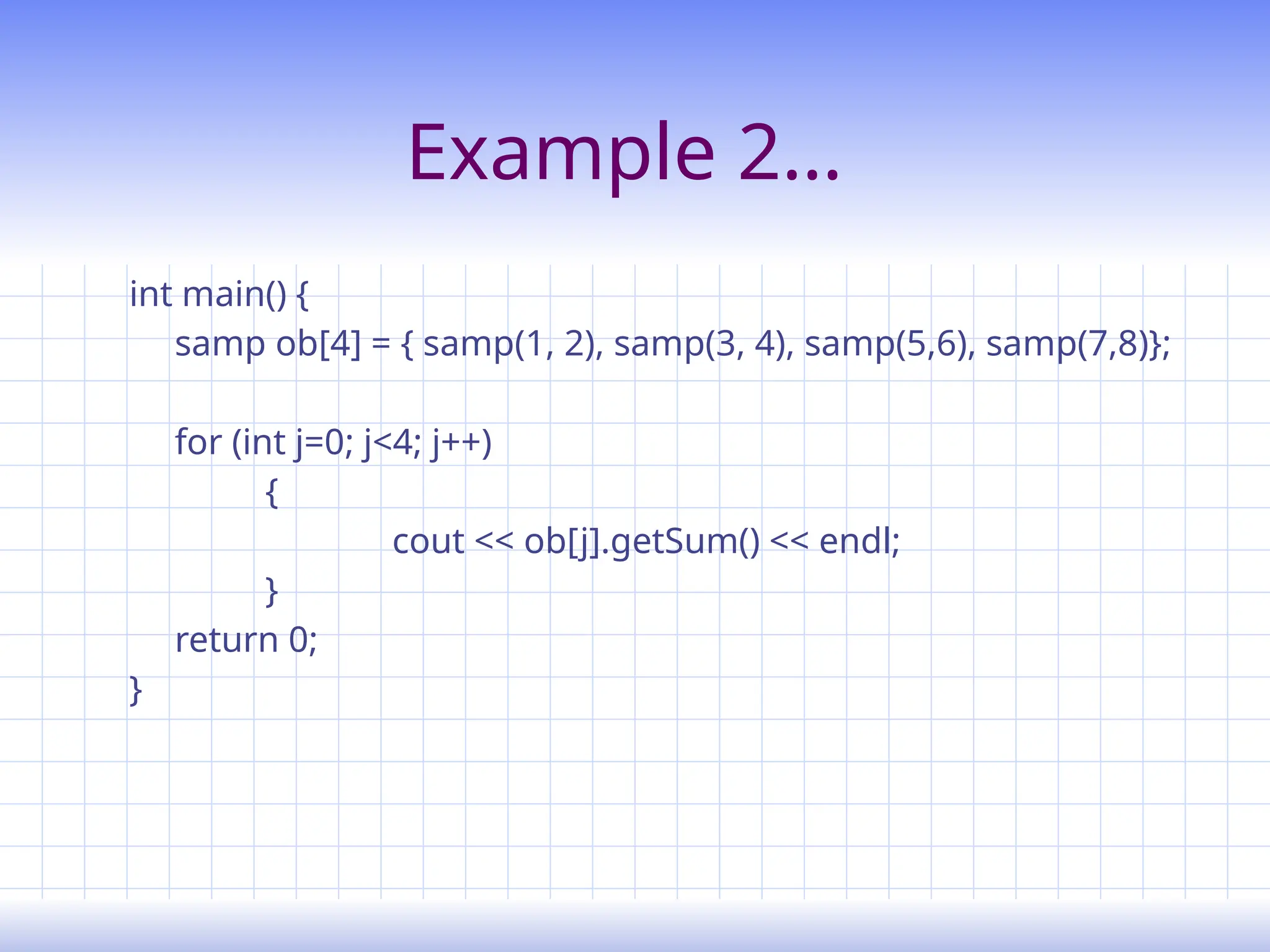 Example 2…

int main() {
samp ob[4] = { samp(1, 2), samp(3, 4), samp(5,6), samp(7,8)};

for (int j=0; j<4; j++)
{
cout << ob[j].getSum() << endl;
}
return 0;
}